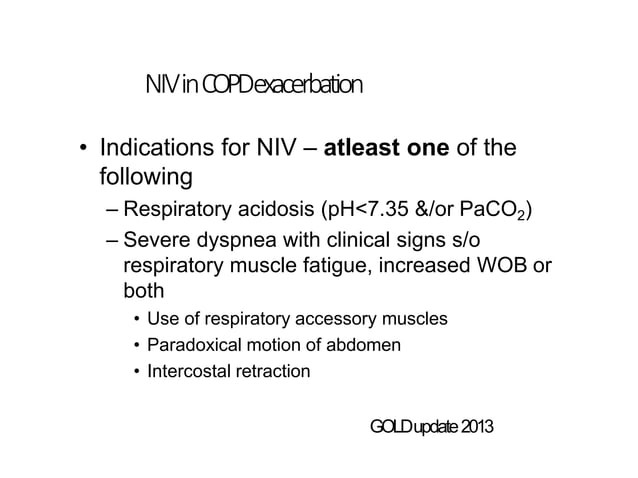 NIV in COPD exacerbation

• Indications for NIV – **atleast one** of the following
– Respiratory acidosis (pH<7.35 &/or $PaCO_2$)
– Severe dyspnea with clinical signs s/o respiratory muscle fatigue, increased WOB or both
• Use of respiratory accessory muscles
• Paradoxical motion of abdomen
• Intercostal retraction

GOLD update 2013